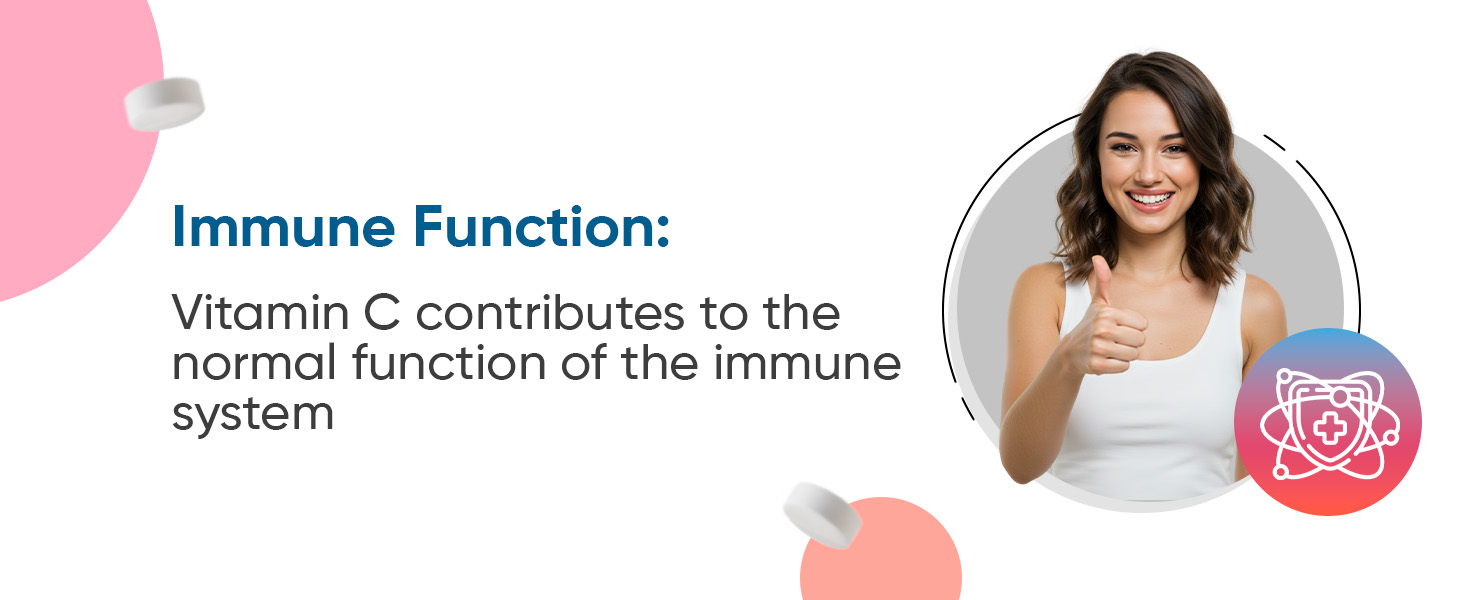 Immune Function:

Vitamin C contributes to the normal function of the immune system